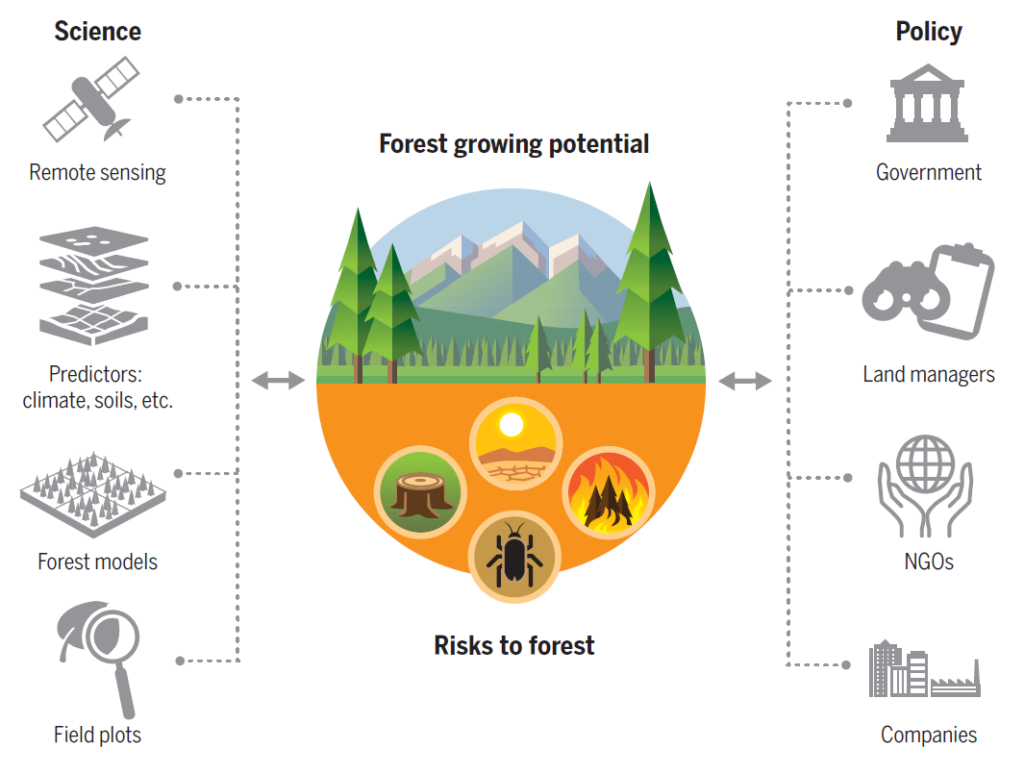 Science

Remote sensing

Predictors: climate, soils, etc.

Forest models

Field plots

Forest growing potential

Risks to forest

Policy

Government

Land managers

NGOs

Companies